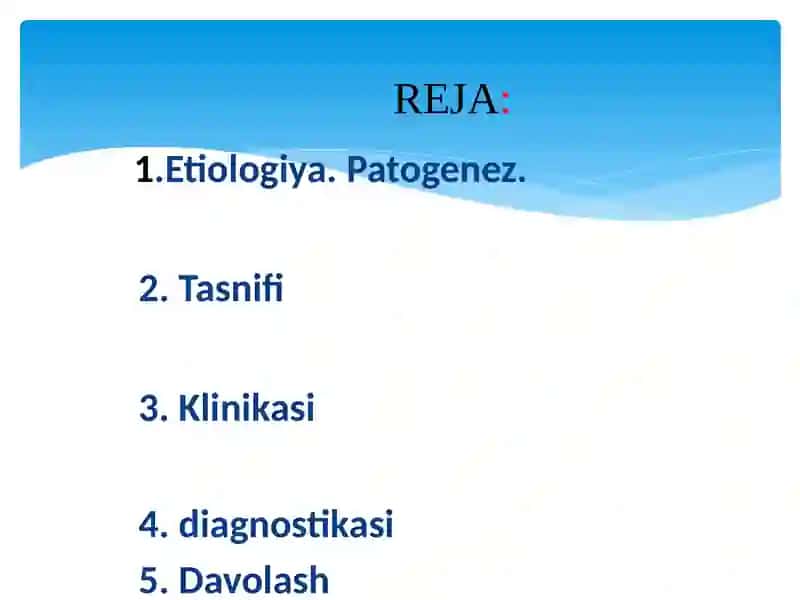 REJA:

1.Etiologiya. Patogenez.

2. Tasnifi

3. Klinikasi

4. diagnostikasi
5. Davolash